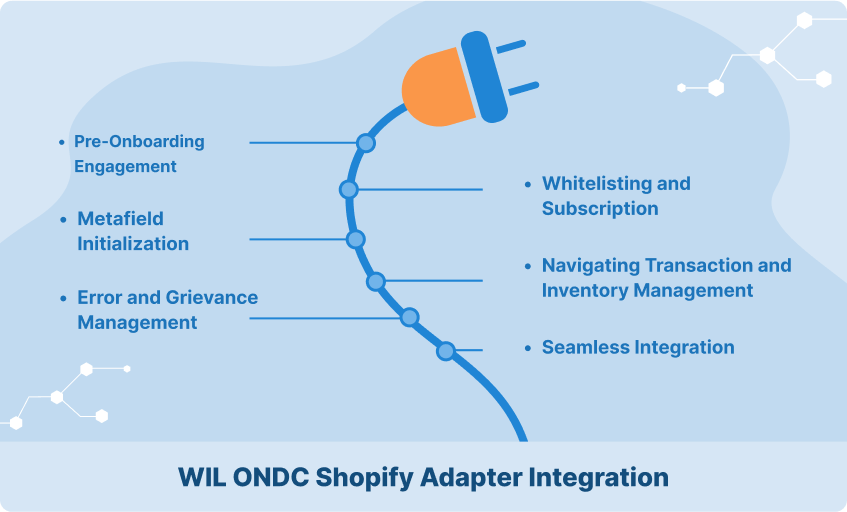 • Pre-Onboarding Engagement

• Metafield Initialization

• Error and Grievance Management

• Whitelisting and Subscription

• Navigating Transaction and Inventory Management

• Seamless Integration

WIL ONDC Shopify Adapter Integration